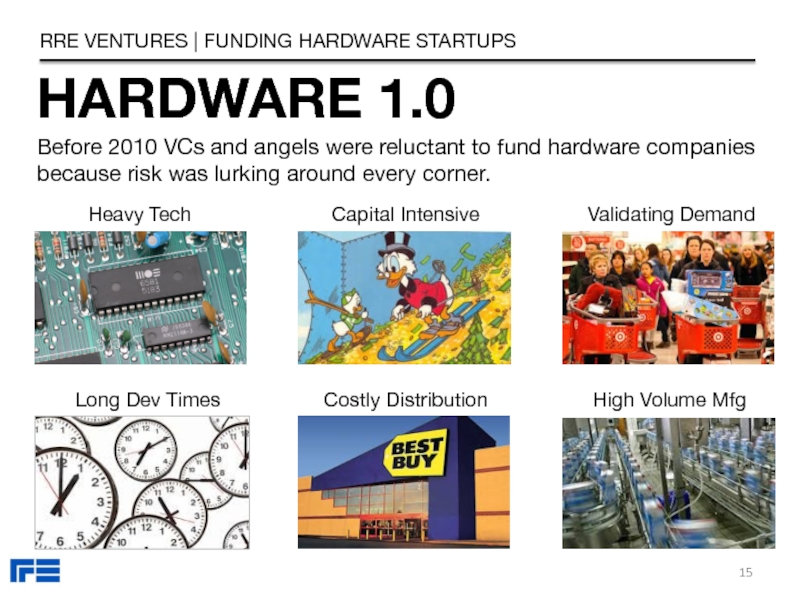 RRE VENTURES | FUNDING HARDWARE STARTUPS

HARDWARE 1.0

Before 2010 VCs and angels were reluctant to fund hardware companies because risk was lurking around every corner.

Heavy Tech

Capital Intensive

Validating Demand

Long Dev Times

Costly Distribution

BEST BUY

High Volume Mfg

15